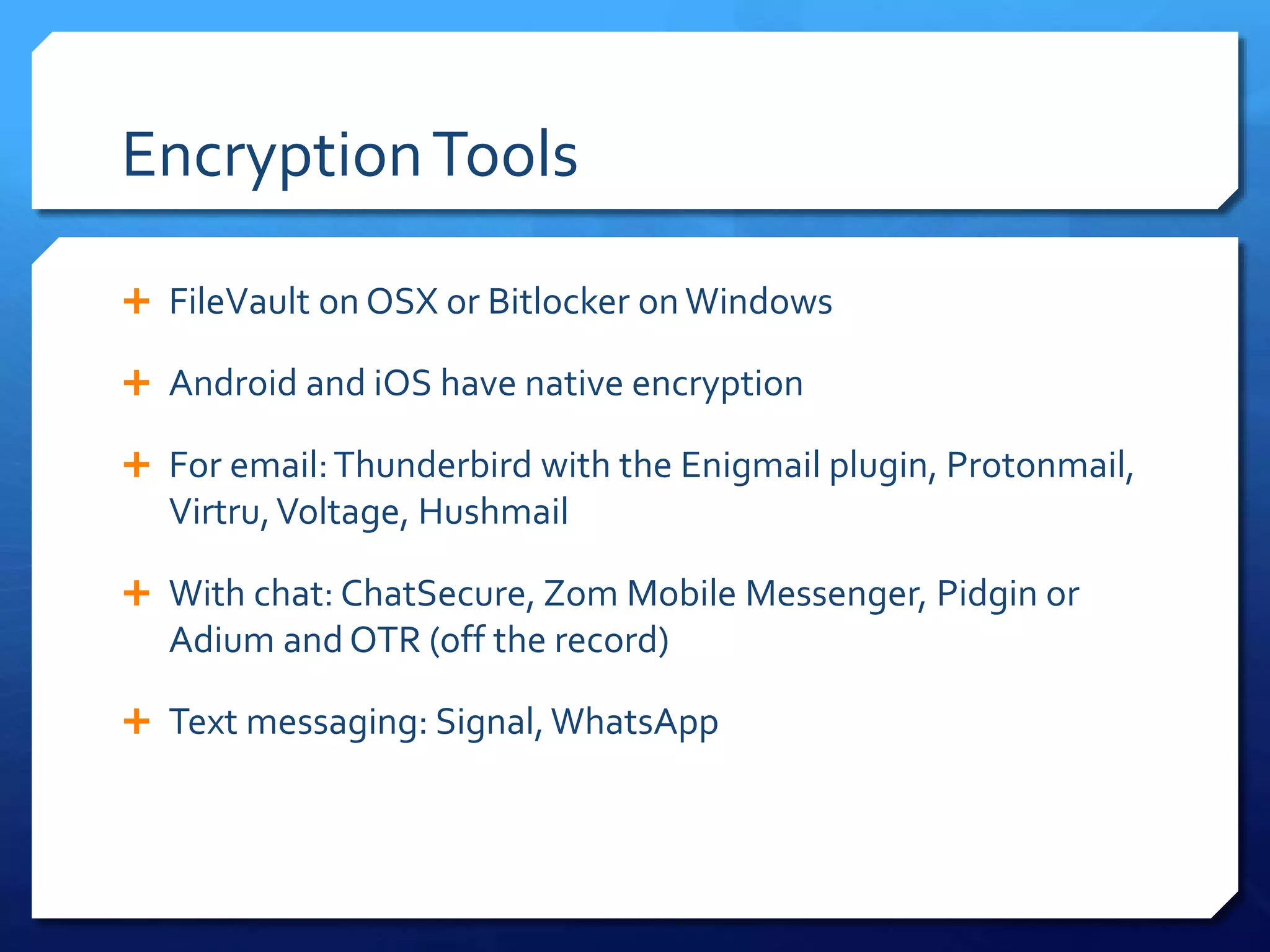 Encryption Tools

+ FileVault on OSX or Bitlocker on Windows

+ Android and iOS have native encryption

+ For email: Thunderbird with the Enigmail plugin, Protonmail, Virtru, Voltage, Hushmail

+ With chat: ChatSecure, Zom Mobile Messenger, Pidgin or Adium and OTR (off the record)

+ Text messaging: Signal, WhatsApp